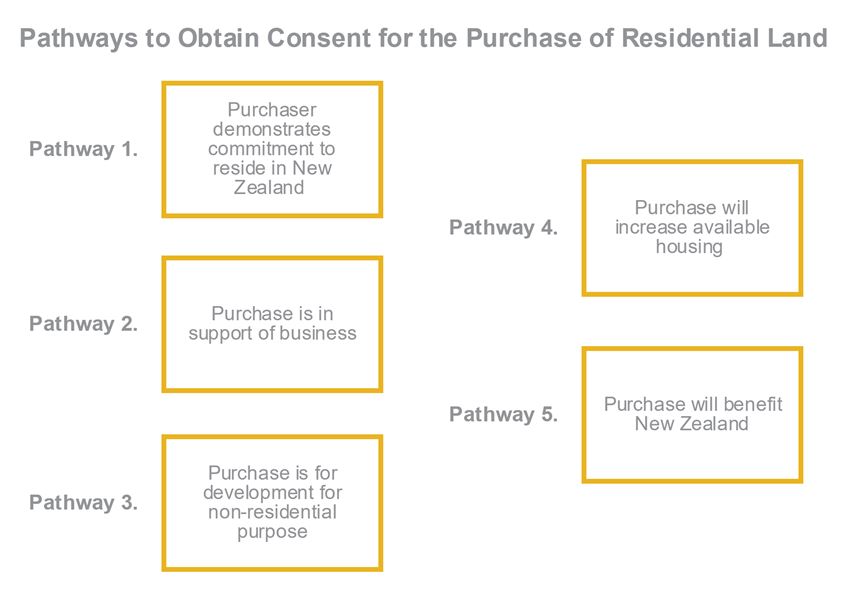 Pathways to Obtain Consent for the Purchase of Residential Land

Pathway 1.

Purchaser demonstrates commitment to reside in New Zealand

Pathway 2.

Purchase is in support of business

Pathway 3.

Purchase is for development for non-residential purpose

Pathway 4.

Purchase will increase available housing

Pathway 5.

Purchase will benefit New Zealand